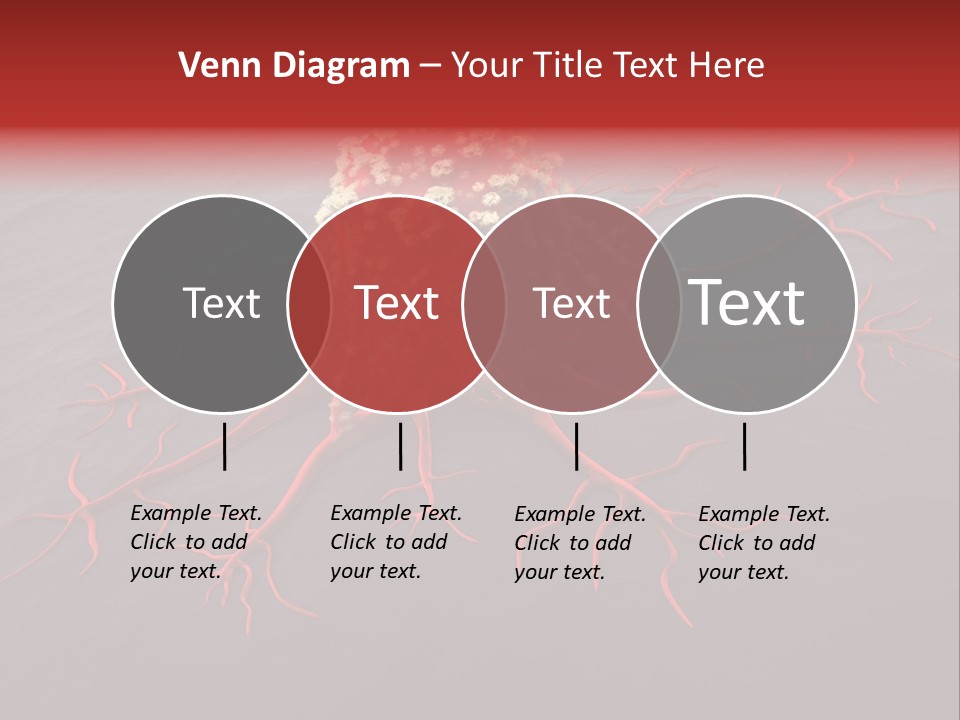 Venn Diagram – Your Title Text Here

Text

Text

Text

Text

Example Text. Click to add your text.

Example Text. Click to add your text.

Example Text. Click to add your text.

Example Text. Click to add your text.